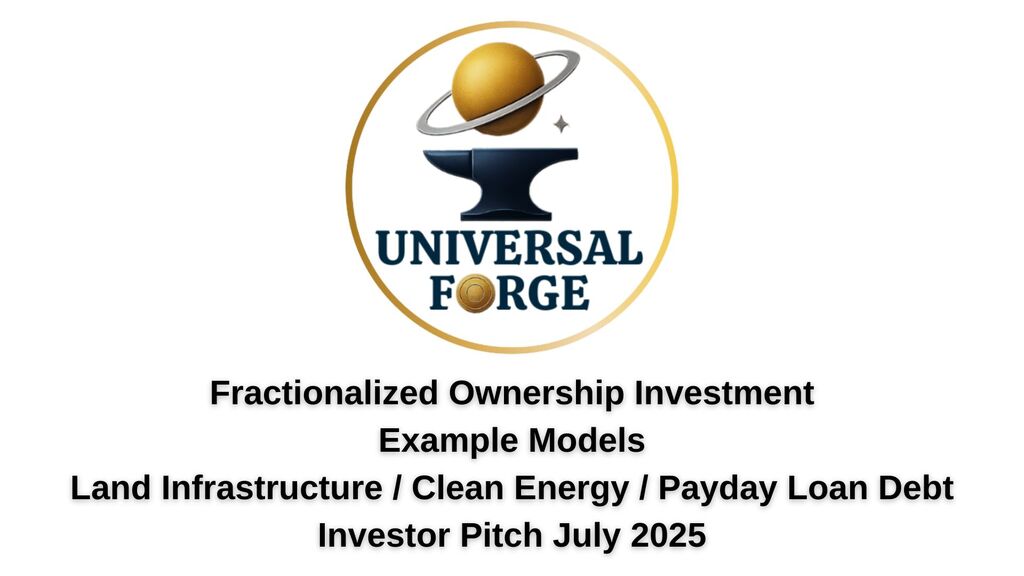 UNIVERSAL
FORGE

Fractionalized Ownership Investment
Example Models
Land Infrastructure / Clean Energy / Payday Loan Debt
Investor Pitch July 2025